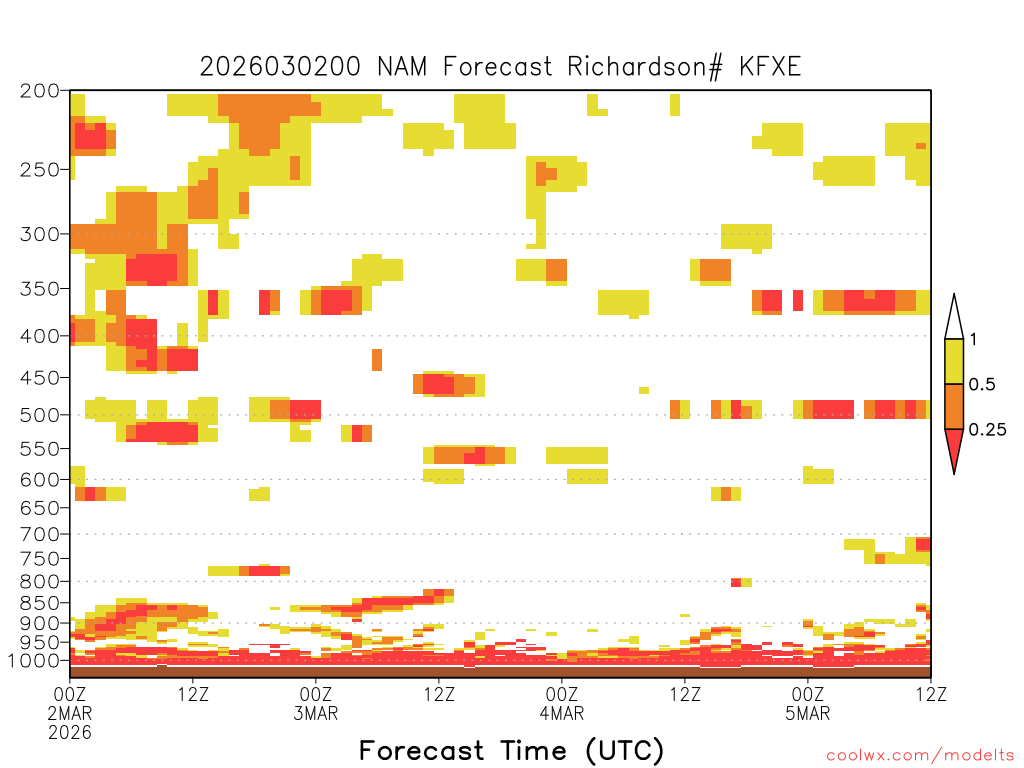 2026030200 NAM Forecast Richardson# KFXE

200
250
300
350
400
450
500
550
600
650
700
750
800
850
900
950
1000

1
0.5
0.25

00Z 2MAR 2026
12Z
00Z 3MAR
12Z
00Z 4MAR
12Z
00Z 5MAR
12Z

Forecast Time (UTC)

coolwx.com/modelts